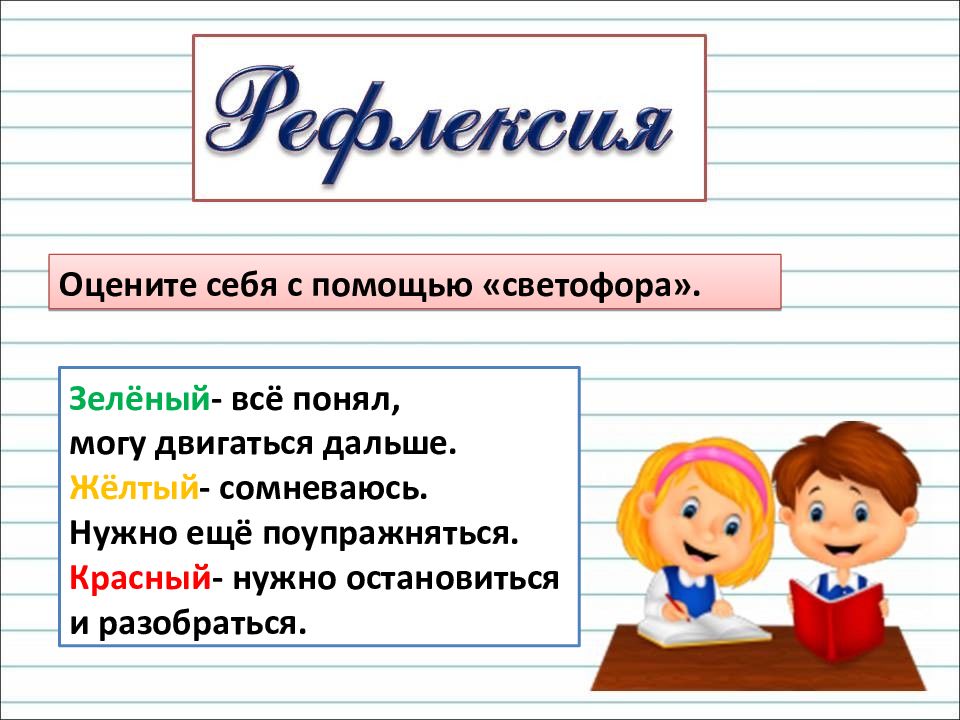 Рефлексия

Оцените себя с помощью «светофора».

Зелёный- всё понял, могу двигаться дальше.
Жёлтый- сомневаюсь. Нужно ещё поупражняться.
Красный- нужно остановиться и разобраться.